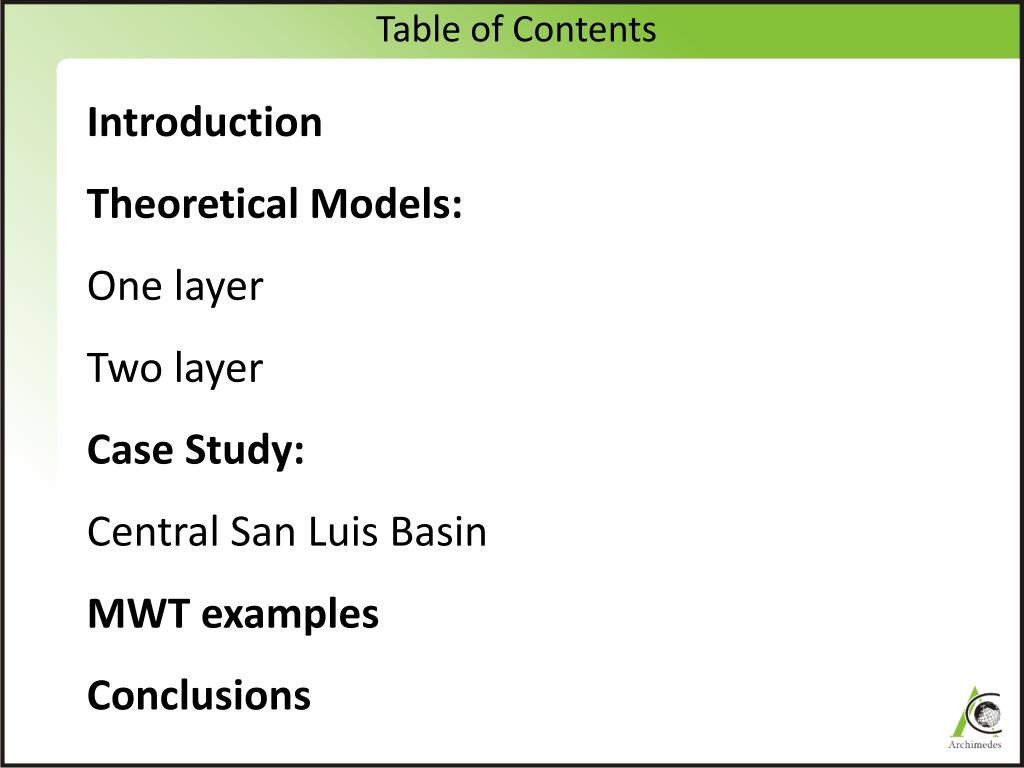 Table of Contents

Introduction

Theoretical Models:

One layer

Two layer

Case Study:

Central San Luis Basin

MWT examples

Conclusions

Archimedes